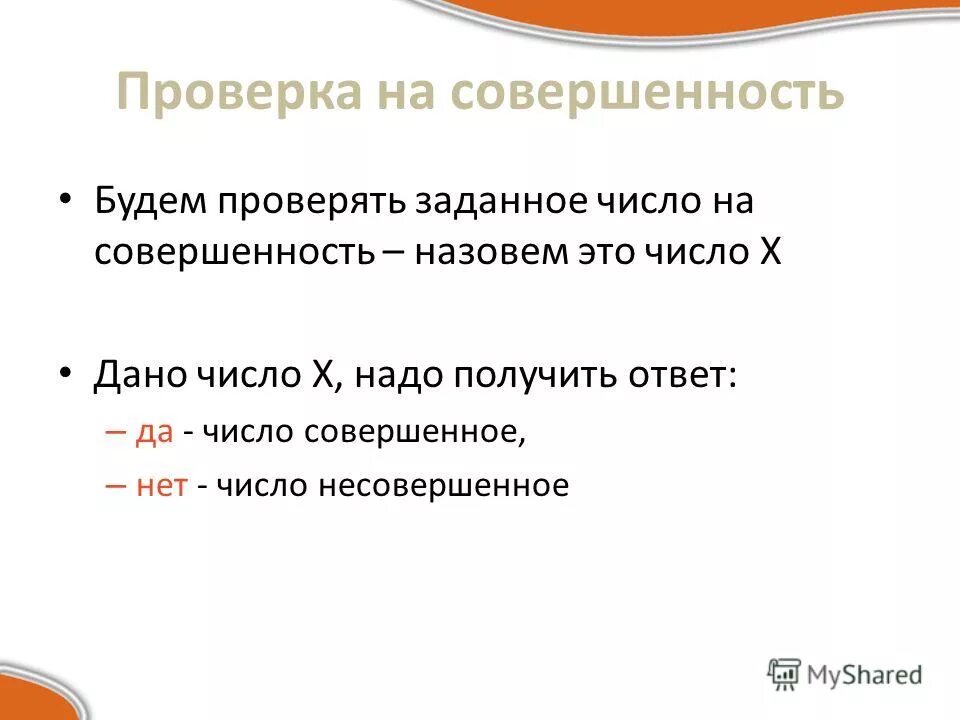 Проверка на совершенность

• Будем проверять заданное число на совершенность – назовем это число X

• Дано число X, надо получить ответ:
– да - число совершенное,
– нет - число несовершенное

MyShared